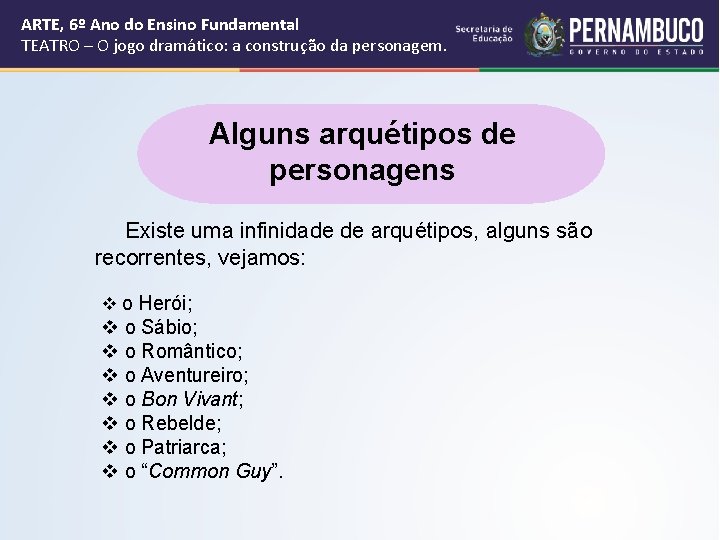 ARTE, 6º Ano do Ensino Fundamental
TEATRO – O jogo dramático: a construção da personagem.

Secretaria de Educação

PERNAMBUCO
GOVERNO DO ESTADO

Alguns arquétipos de personagens

Existe uma infinidade de arquétipos, alguns são recorrentes, vejamos:

❖ o Herói;
❖ o Sábio;
❖ o Romântico;
❖ o Aventureiro;
❖ o Bon Vivant;
❖ o Rebelde;
❖ o Patriarca;
❖ o “Common Guy”.